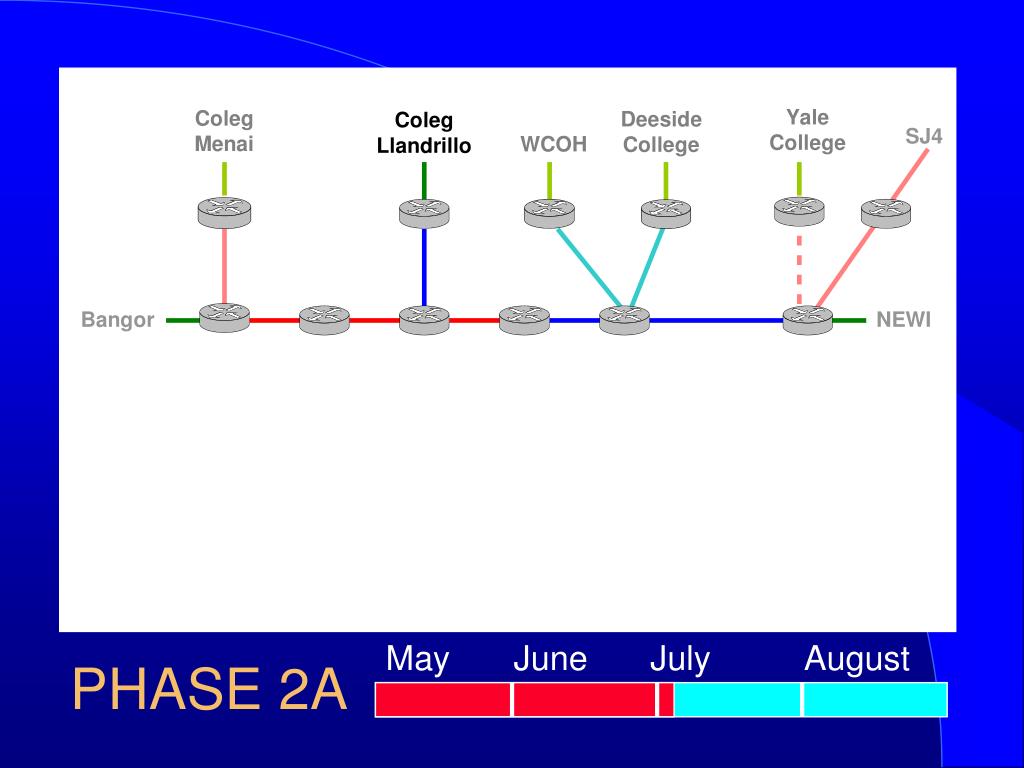 Coleg Menai

Coleg Llandrillo

WCOH

Deeside College

Yale College

SJ4

Bangor

NEWI

PHASE 2A

May June July August